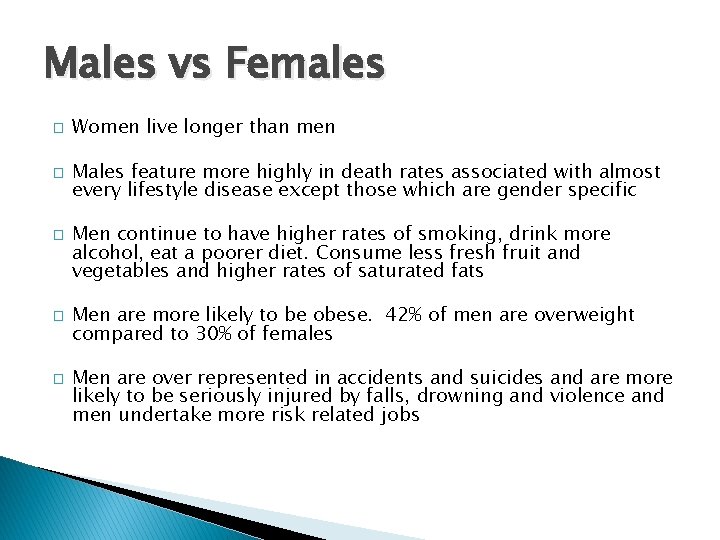 Males vs Females

□ Women live longer than men

□ Males feature more highly in death rates associated with almost every lifestyle disease except those which are gender specific

□ Men continue to have higher rates of smoking, drink more alcohol, eat a poorer diet. Consume less fresh fruit and vegetables and higher rates of saturated fats

□ Men are more likely to be obese.  42% of men are overweight compared to 30% of females

□ Men are over represented in accidents and suicides and are more likely to be seriously injured by falls, drowning and violence and men undertake more risk related jobs